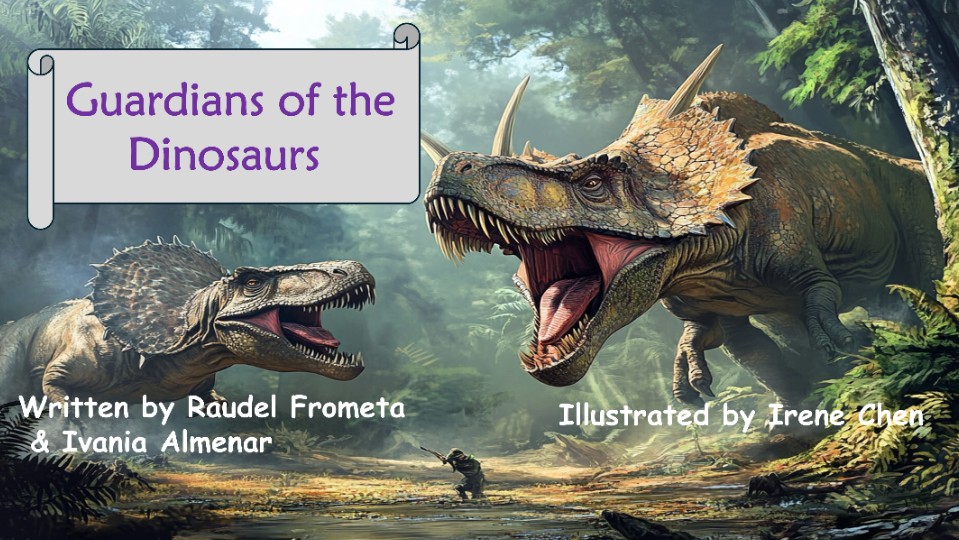 Guardians of the Dinosaurs

Written by Raudel Frometa
& Ivania Almenar

Illustrated by Irene Chen